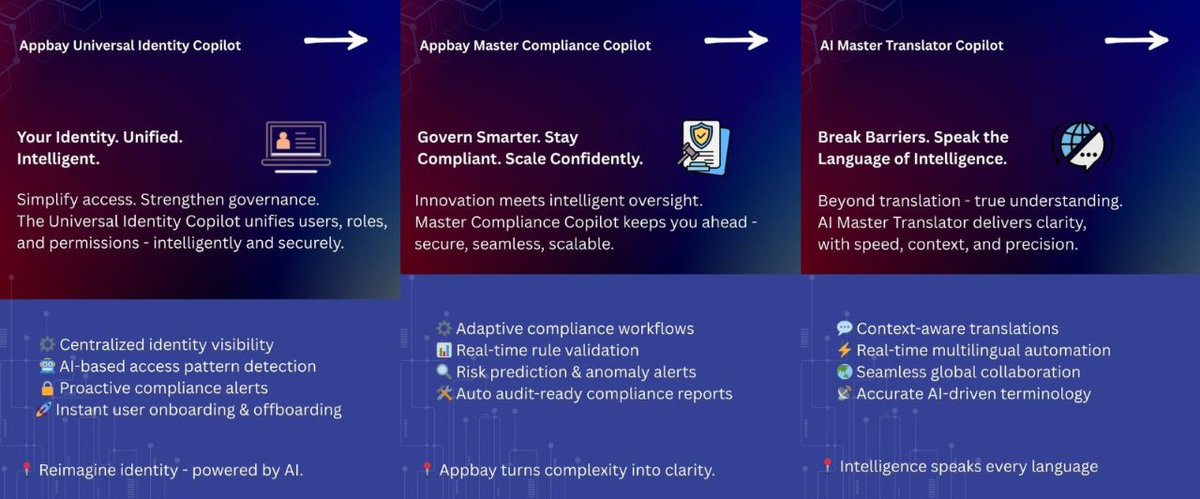 Appbay Universal Identity Copilot

Your Identity. Unified. Intelligent.

Simplify access. Strengthen governance. The Universal Identity Copilot unifies users, roles, and permissions - intelligently and securely.

⚙️ Centralized identity visibility
🤖 AI-based access pattern detection
🔒 Proactive compliance alerts
🚀 Instant user onboarding & offboarding

📍 Reimagine identity - powered by AI.

Appbay Master Compliance Copilot

Govern Smarter. Stay Compliant. Scale Confidently.

Innovation meets intelligent oversight. Master Compliance Copilot keeps you ahead - secure, seamless, scalable.

⚙️ Adaptive compliance workflows
📊 Real-time rule validation
🔍 Risk prediction & anomaly alerts
🛠️ Auto audit-ready compliance reports

📍 Appbay turns complexity into clarity.

AI Master Translator Copilot

Break Barriers. Speak the Language of Intelligence.

Beyond translation - true understanding. AI Master Translator delivers clarity, with speed, context, and precision.

💬 Context-aware translations
⚡ Real-time multilingual automation
🌍 Seamless global collaboration
📡 Accurate AI-driven terminology

📍 Intelligence speaks every language